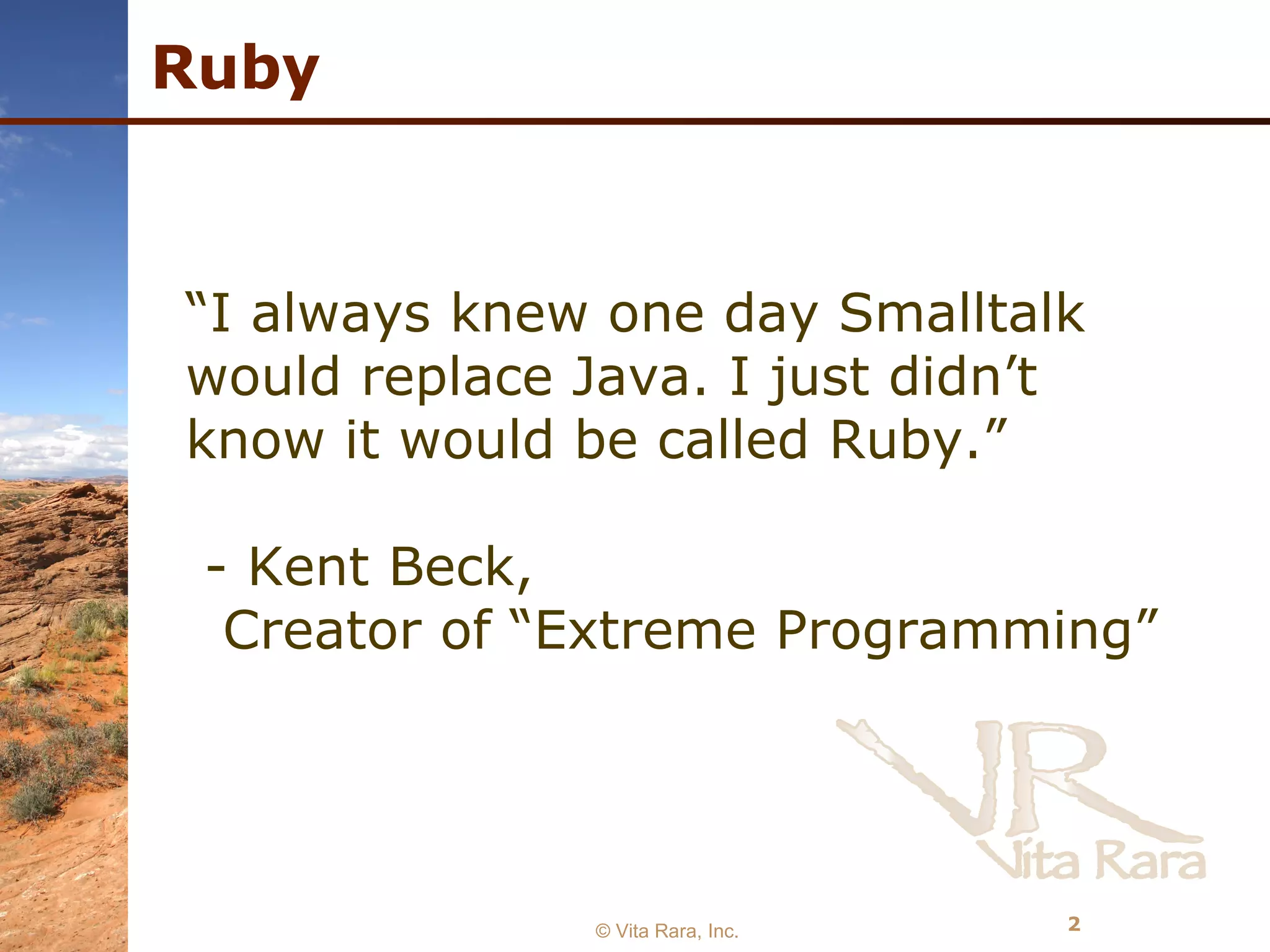 Ruby

“I always knew one day Smalltalk would replace Java. I just didn’t know it would be called Ruby.”

- Kent Beck,
Creator of “Extreme Programming”

VR
Vita Rara

© Vita Rara, Inc.

2